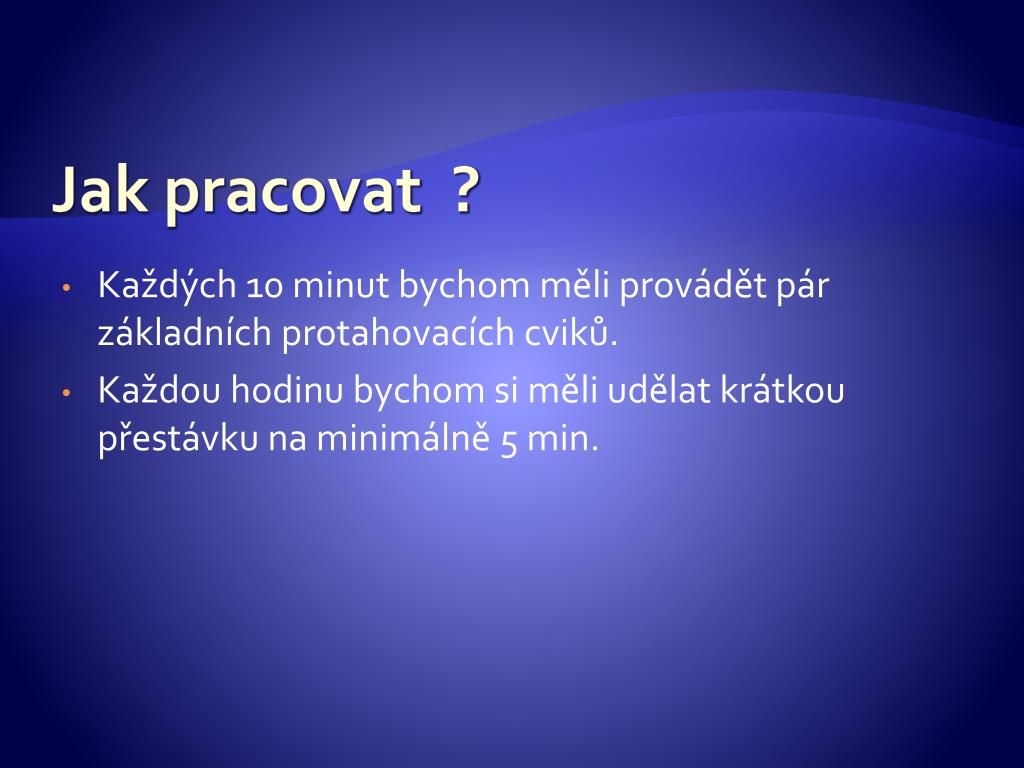 Jak pracovat  ?

• Každých 10 minut bychom měli provádět pár základních protahovacích cviků.

• Každou hodinu bychom si měli udělat krátkou přestávku na minimálně 5 min.